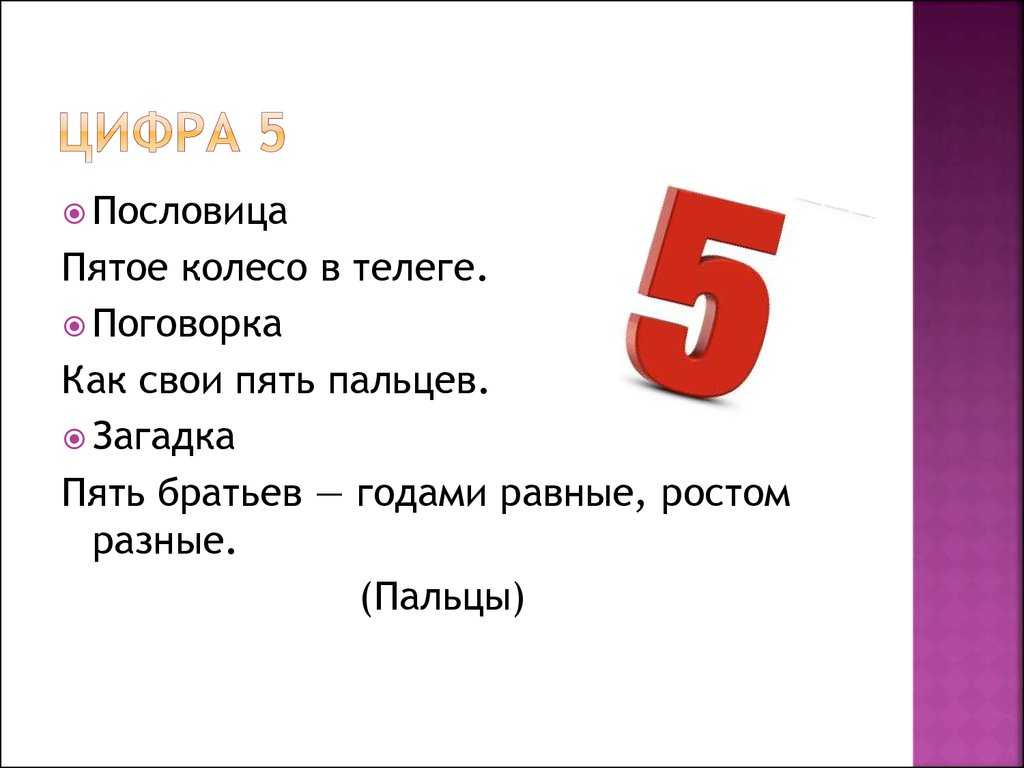 ЦИФРА 5

Пословица

Пятое колесо в телеге.

Поговорка

Как свои пять пальцев.

Загадка

Пять братьев — годами равные, ростом разные.

(Пальцы)

5